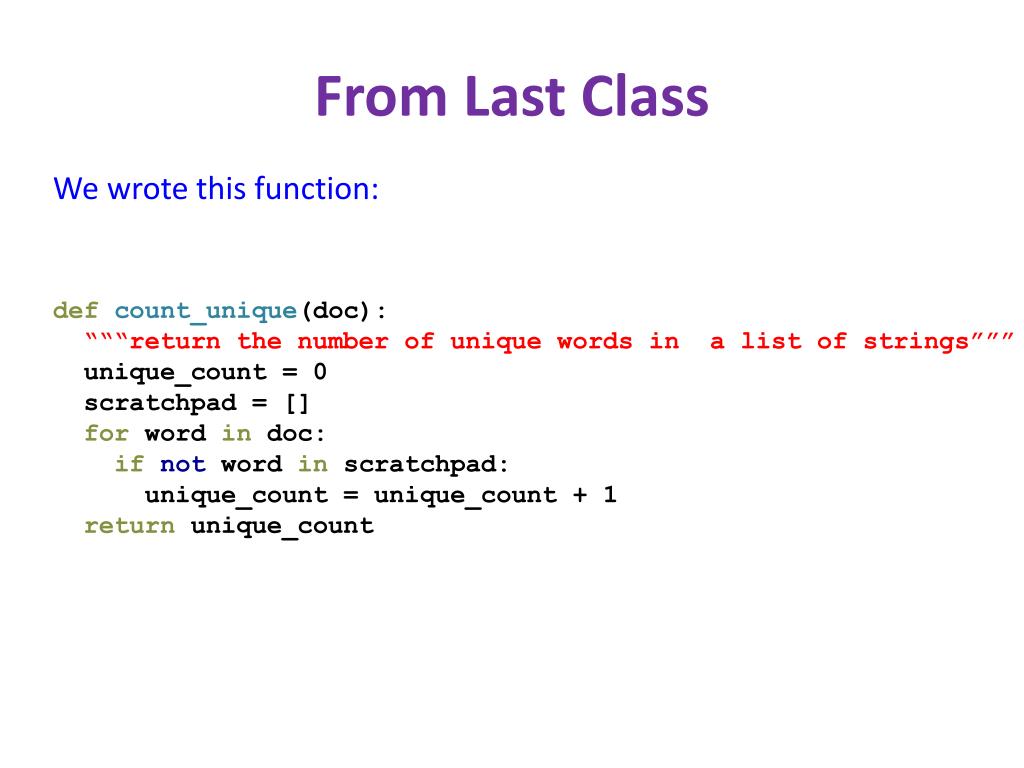 From Last Class

We wrote this function:

def count_unique(doc):
  “““return the number of unique words in  a list of strings”””
  unique_count = 0
  scratchpad = []
  for word in doc:
    if not word in scratchpad:
      unique_count = unique_count + 1
  return unique_count